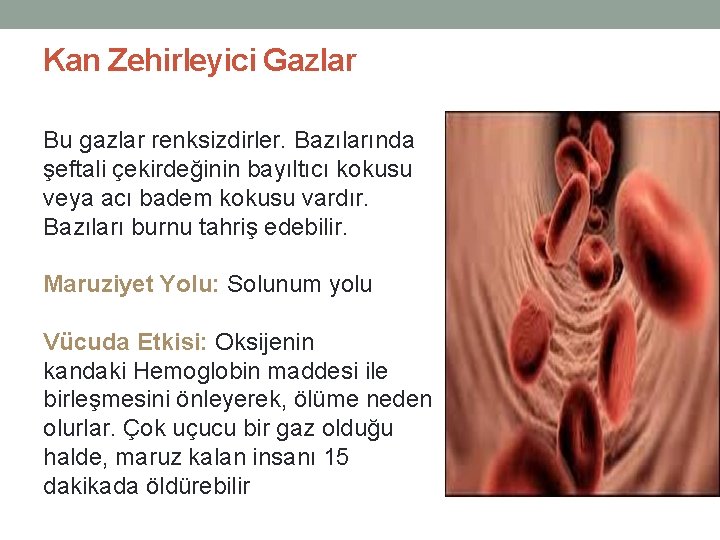 Kan Zehirleyici Gazlar

Bu gazlar renksizdirler. Bazılarında şeftali çekirdeğinin bayıltıcı kokusu veya acı badem kokusu vardır. Bazıları burnu tahriş edebilir.

Maruziyet Yolu: Solunum yolu

Vücuda Etkisi: Oksijenin kandaki Hemoglobin maddesi ile birleşmesini önleyerek, ölüme neden olurlar. Çok uçucu bir gaz olduğu halde, maruz kalan insanı 15 dakikada öldürebilir